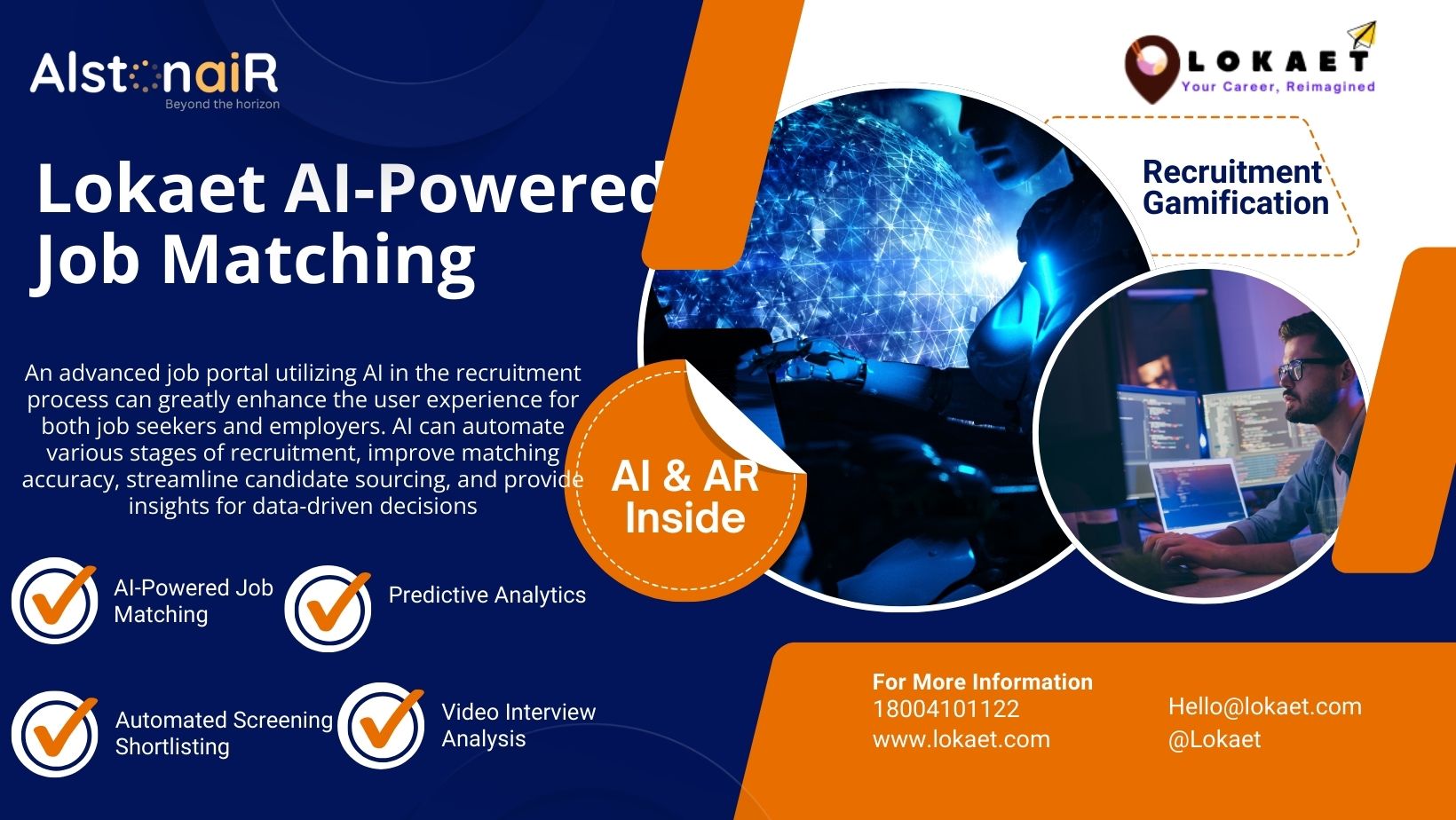 AlstonaiR
Beyond the horizon

LOKAET
Your Career, Reimagined

Lokaet AI-Powered Job Matching

Recruitment Gamification

An advanced job portal utilizing AI in the recruitment process can greatly enhance the user experience for both job seekers and employers. AI can automate various stages of recruitment, improve matching accuracy, streamline candidate sourcing, and provide insights for data-driven decisions

AI & AR Inside

AI-Powered Job Matching

Predictive Analytics

Automated Screening Shortlisting

Video Interview Analysis

For More Information
18004101122
www.lokaet.com

Hello@lokaet.com
@Lokaet